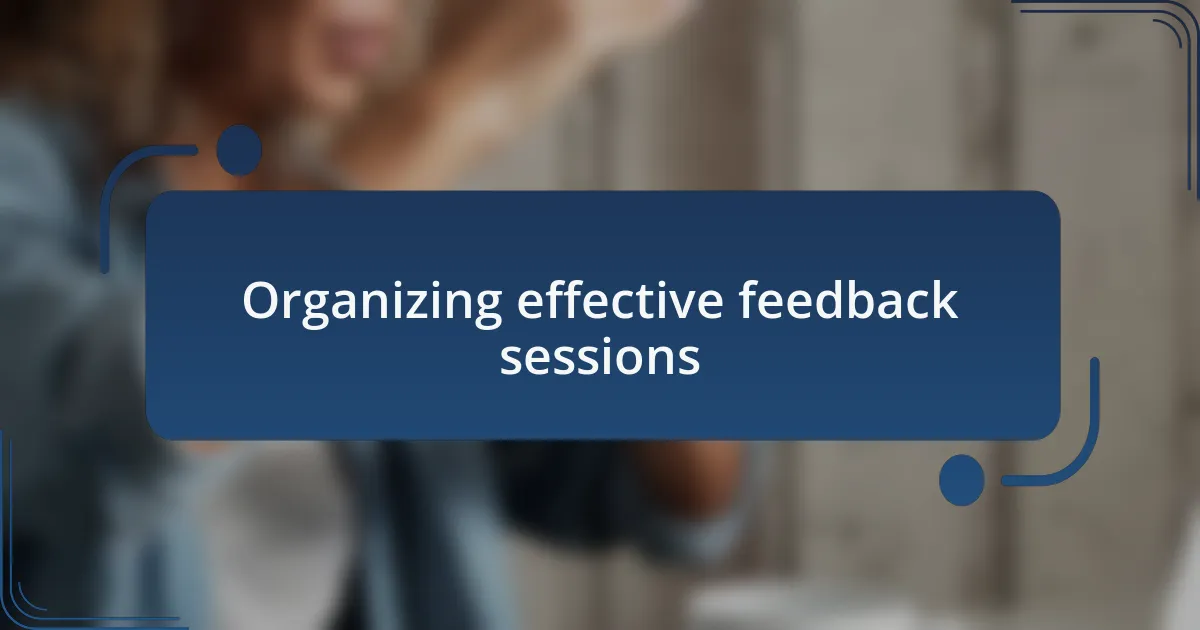 Organizing effective feedback sessions